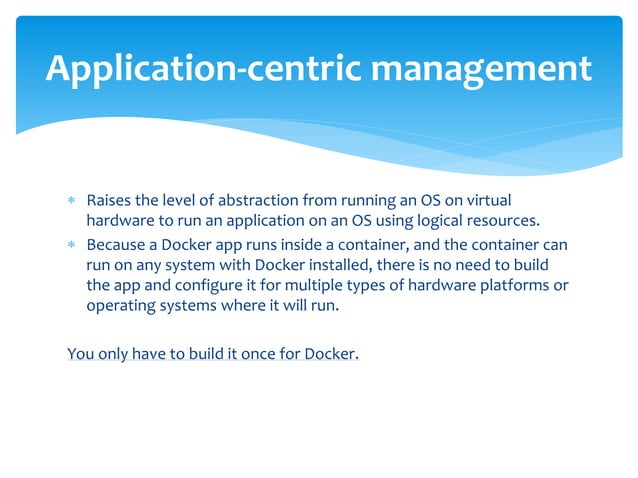 Application-centric management

* Raises the level of abstraction from running an OS on virtual hardware to run an application on an OS using logical resources.
* Because a Docker app runs inside a container, and the container can run on any system with Docker installed, there is no need to build the app and configure it for multiple types of hardware platforms or operating systems where it will run.

You only have to build it once for Docker.